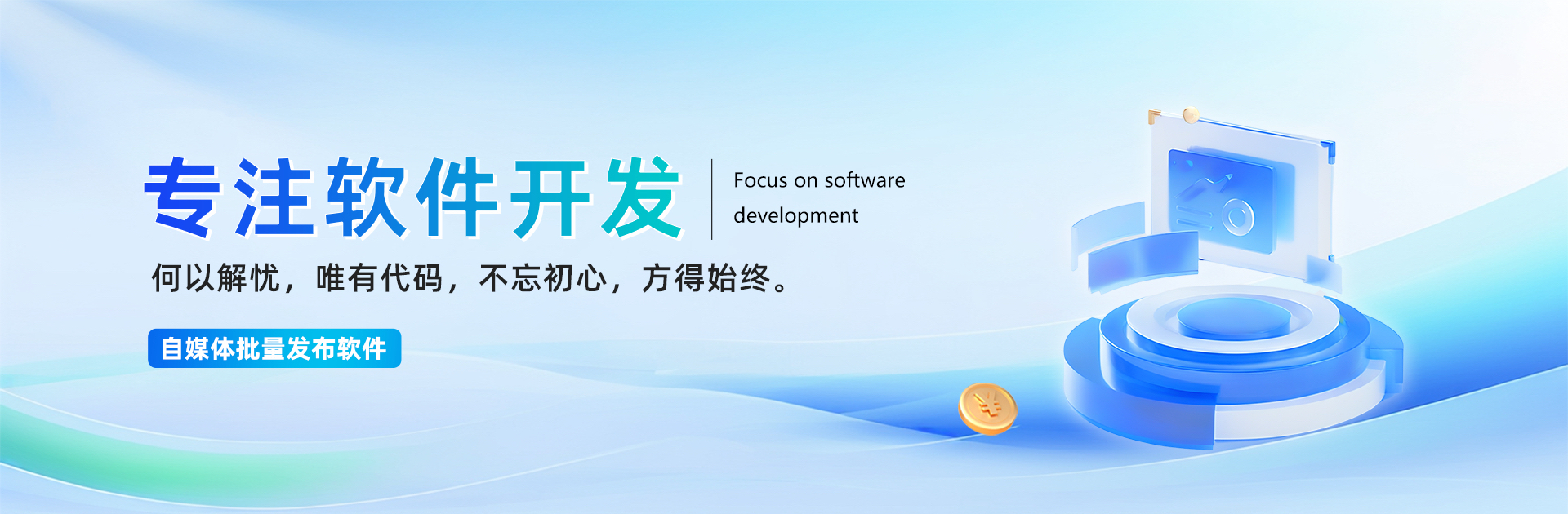 专注软件开发

Focus on software development

何以解忧，唯有代码，不忘初心，方得始终。

自媒体批量发布软件

¥